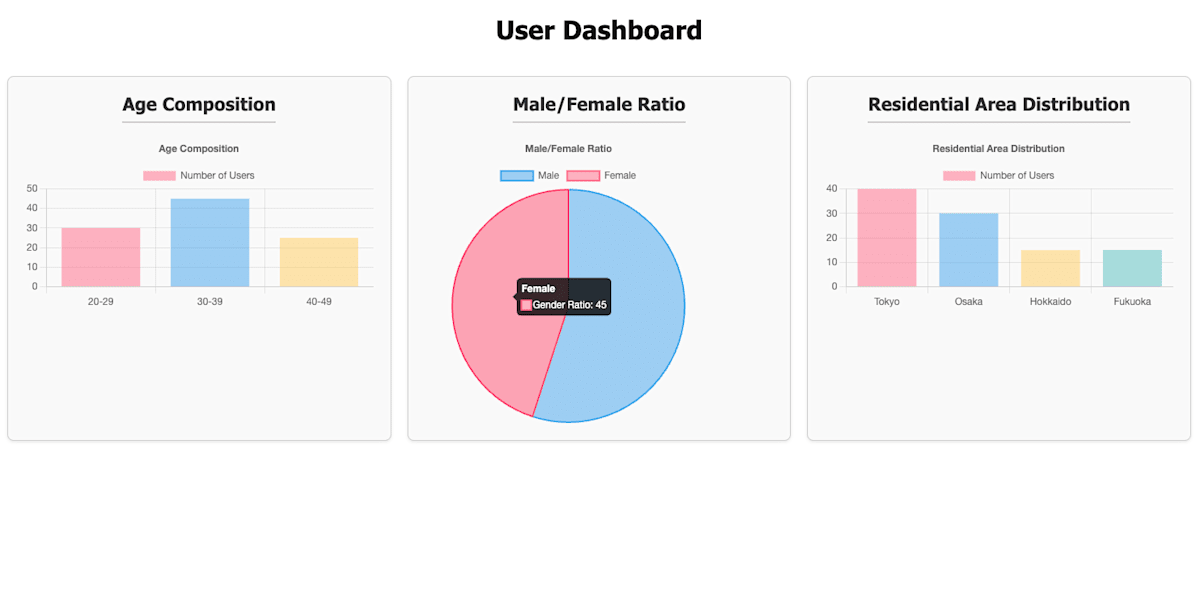 User Dashboard

Age Composition

Age Composition

Number of Users

50
40
30
20
10
0

20-29 30-39 40-49

Male/Female Ratio

Male/Female Ratio

Male Female

Female
Gender Ratio: 45

Residential Area Distribution

Residential Area Distribution

Number of Users

40
30
20
10
0

Tokyo Osaka Hokkaido Fukuoka